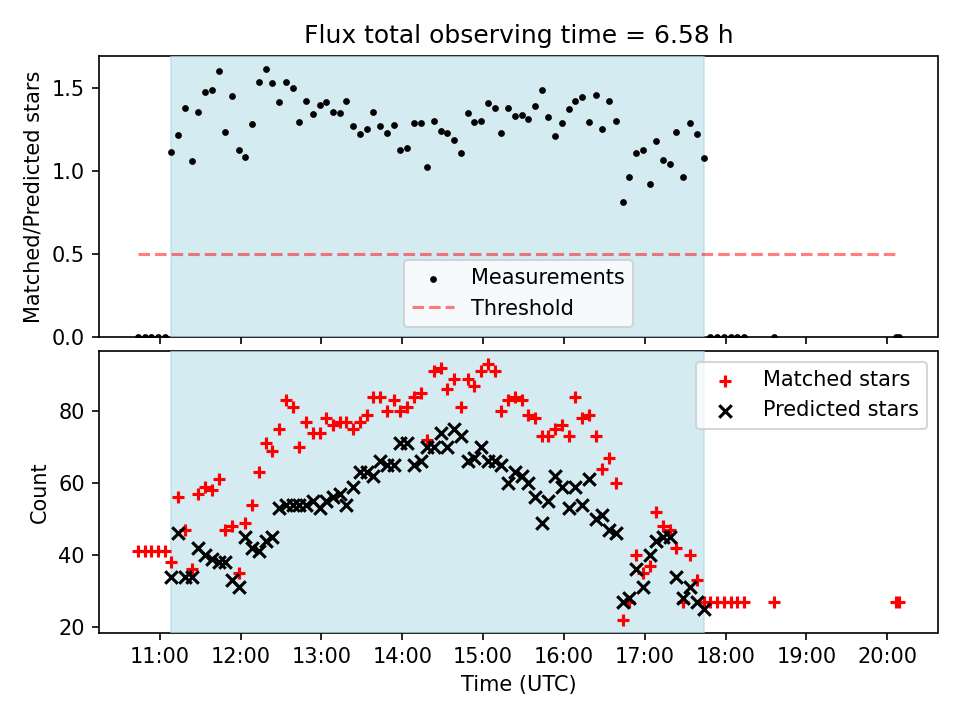 Flux total observing time = 6.58 h

Matched/Predicted stars

1.5
1.0
0.5
0.0

Measurements
Threshold

Count

80
60
40
20

Matched stars
Predicted stars

11:00 12:00 13:00 14:00 15:00 16:00 17:00 18:00 19:00 20:00

Time (UTC)